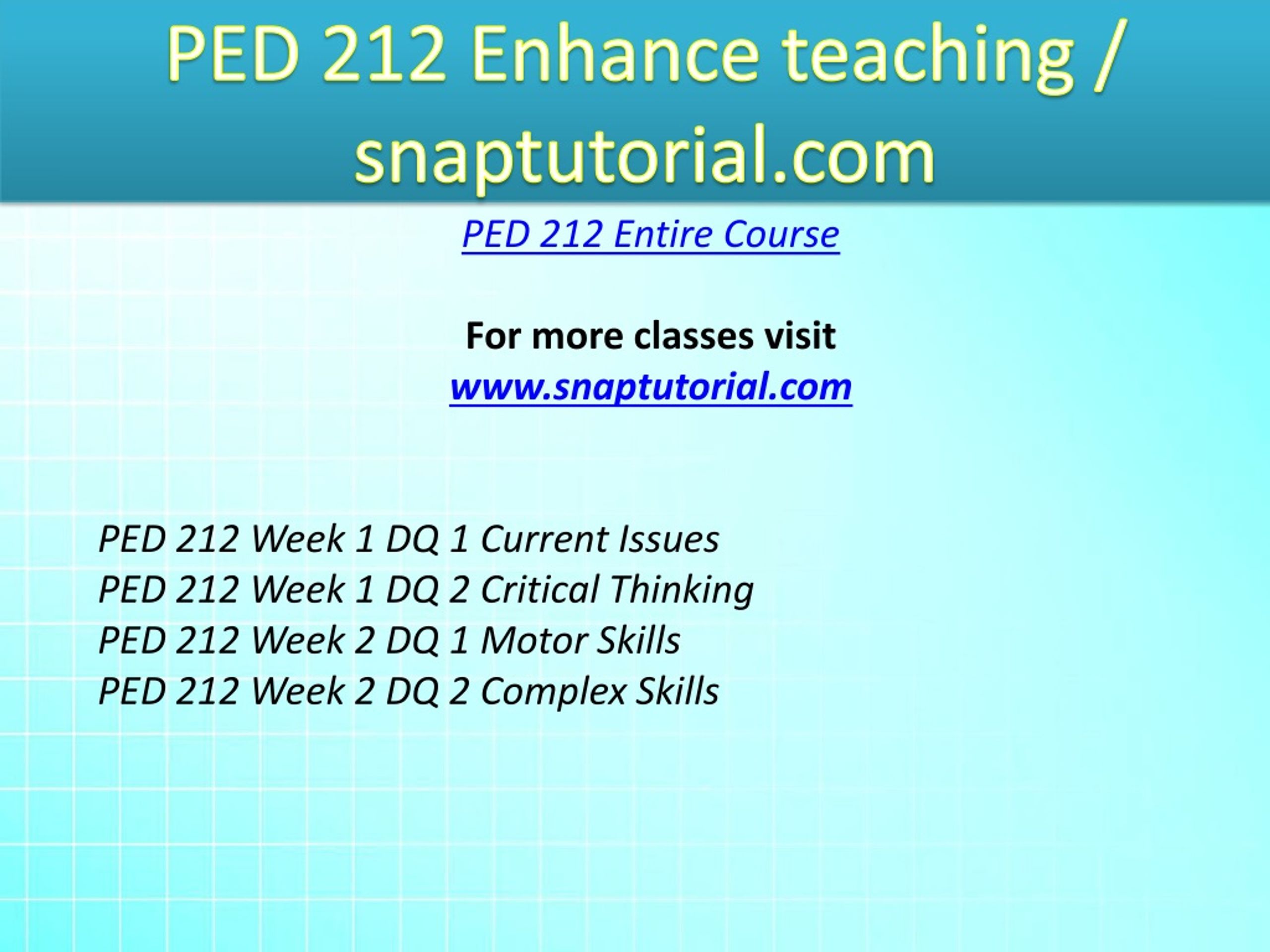 PED 212 Enhance teaching / snaptutorial.com

PED 212 Entire Course

For more classes visit
www.snaptutorial.com

PED 212 Week 1 DQ 1 Current Issues
PED 212 Week 1 DQ 2 Critical Thinking
PED 212 Week 2 DQ 1 Motor Skills
PED 212 Week 2 DQ 2 Complex Skills